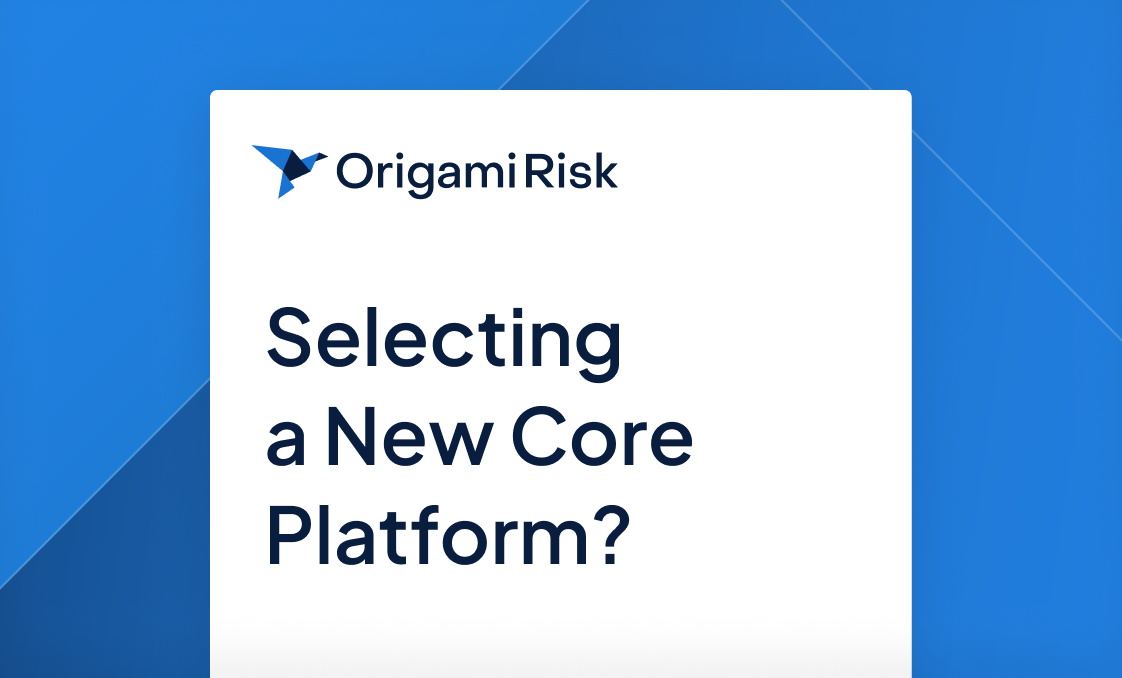 Origami Risk

Selecting a New Core Platform?